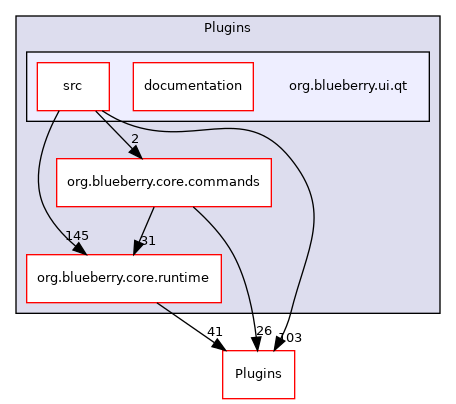 Plugins

src

documentation

org.blueberry.ui.qt

2

org.blueberry.core.commands

145

31

org.blueberry.core.runtime

41

26

103

Plugins